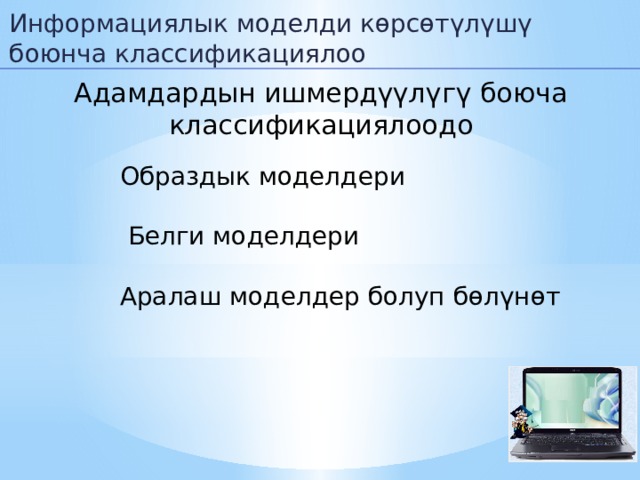 Информациялык моделди көрсөтүлүшү боюнча классификациялоо

Адамдардын ишмердүүлүгү боюча классификациялоодо

Образдык моделдери

Белги моделдери

Аралаш моделдер болуп бөлүнөт